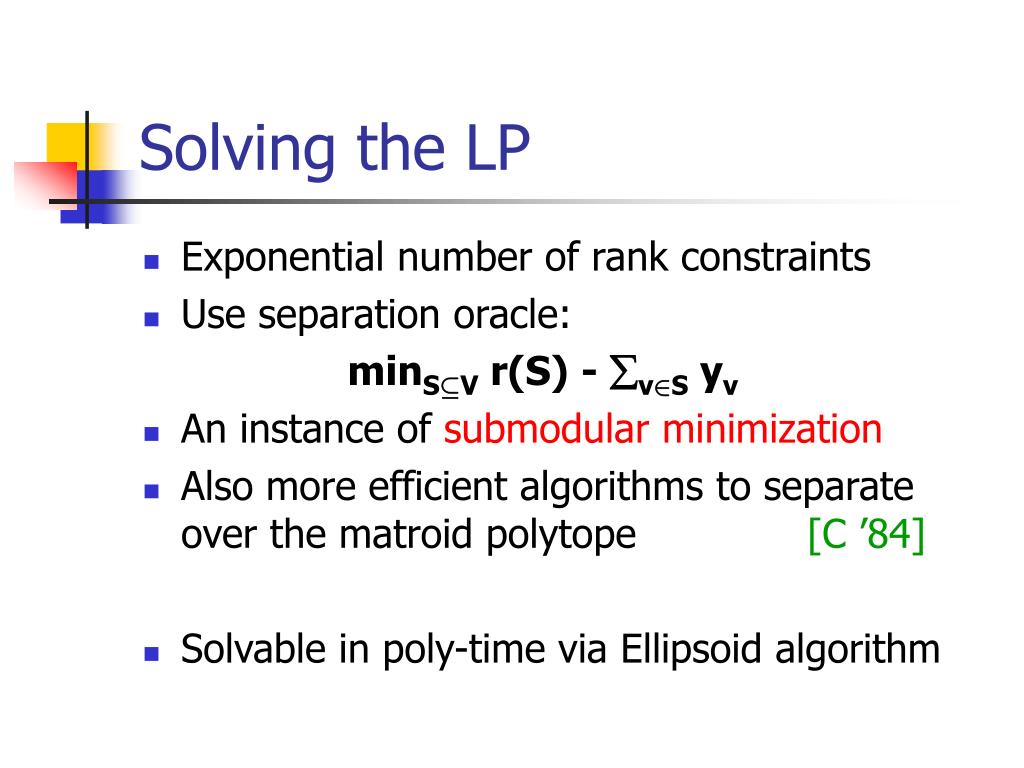 Solving the LP

- Exponential number of rank constraints
- Use separation oracle:

$\min_{S \subseteq V} r(S) - \sum_{v \in S} y_v$

- An instance of submodular minimization
- Also more efficient algorithms to separate over the matroid polytope [C '84]

- Solvable in poly-time via Ellipsoid algorithm